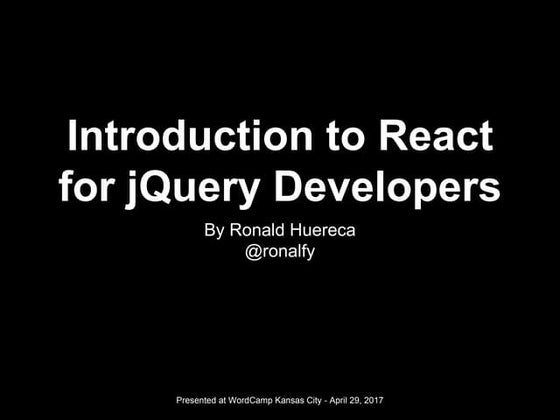 Introduction to React for jQuery Developers

By Ronald Huereca
@ronalfy

Presented at WordCamp Kansas City - April 29, 2017